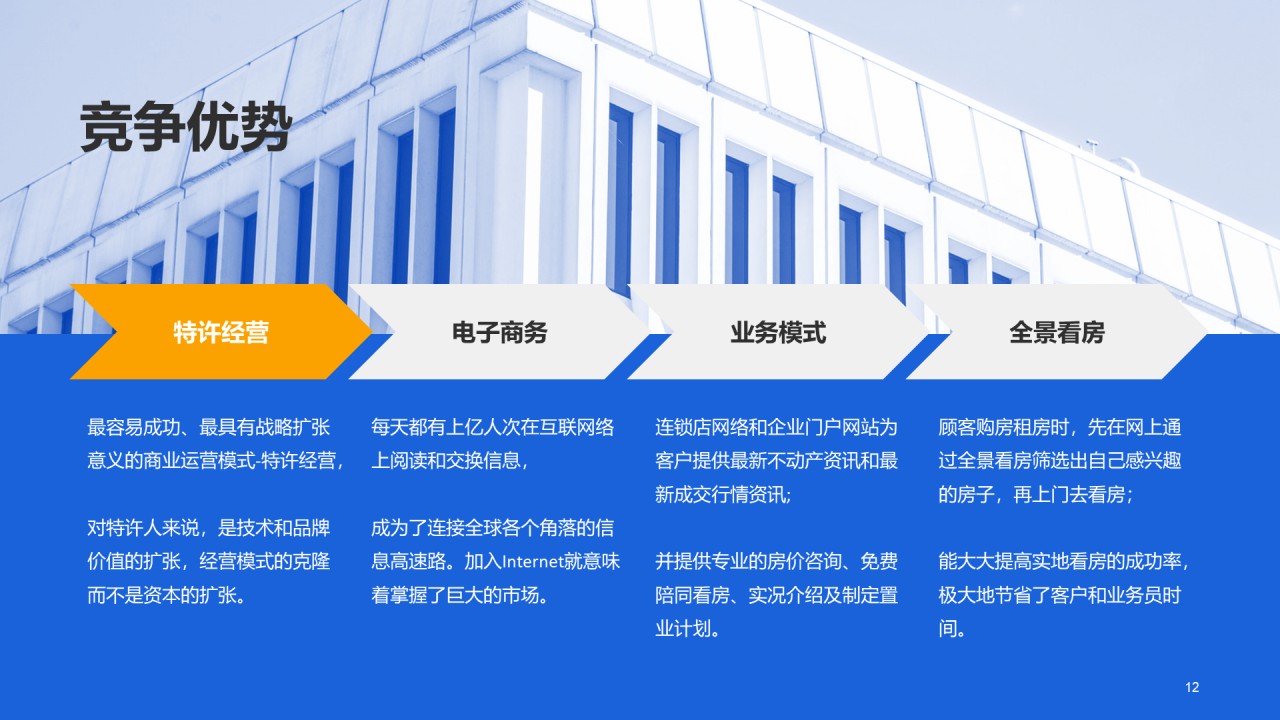 竞争优势

特许经营

电子商务

业务模式

全景看房

最容易成功、最具有战略扩张意义的商业运营模式-特许经营，

对特许人来说，是技术和品牌价值的扩张，经营模式的克隆而不是资本的扩张。

每天都有上亿人次在互联网络上阅读和交换信息，

成为了连接全球各个角落的信息高速路。加入Internet就意味着掌握了巨大的市场。

连锁店网络和企业门户网站为客户提供最新不动产资讯和最新成交行情资讯;

并提供专业的房价咨询、免费陪同看房、实况介绍及制定置业计划。

顾客购房租房时，先在网上通过全景看房筛选出自己感兴趣的房子，再上门去看房；

能大大提高实地看房的成功率，极大地节省了客户和业务员时间。

12